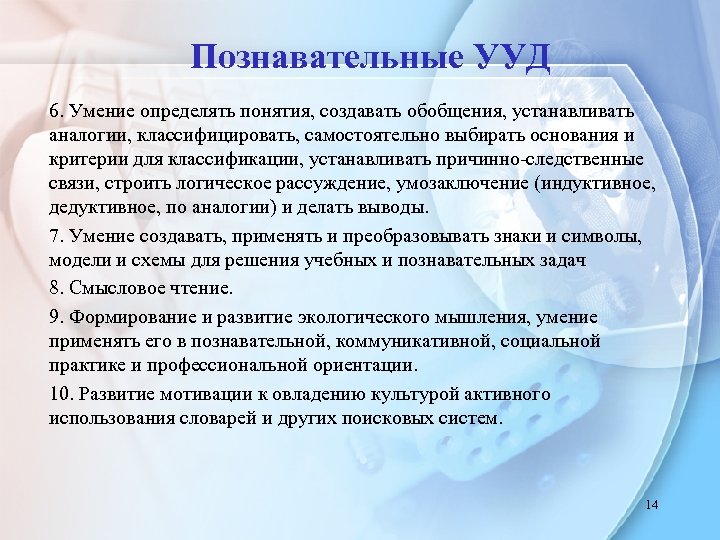 Познавательные УУД

6. Умение определять понятия, создавать обобщения, устанавливать аналогии, классифицировать, самостоятельно выбирать основания и критерии для классификации, устанавливать причинно-следственные связи, строить логическое рассуждение, умозаключение (индуктивное, дедуктивное, по аналогии) и делать выводы.

7. Умение создавать, применять и преобразовывать знаки и символы, модели и схемы для решения учебных и познавательных задач

8. Смысловое чтение.

9. Формирование и развитие экологического мышления, умение применять его в познавательной, коммуникативной, социальной практике и профессиональной ориентации.

10. Развитие мотивации к овладению культурой активного использования словарей и других поисковых систем.

14